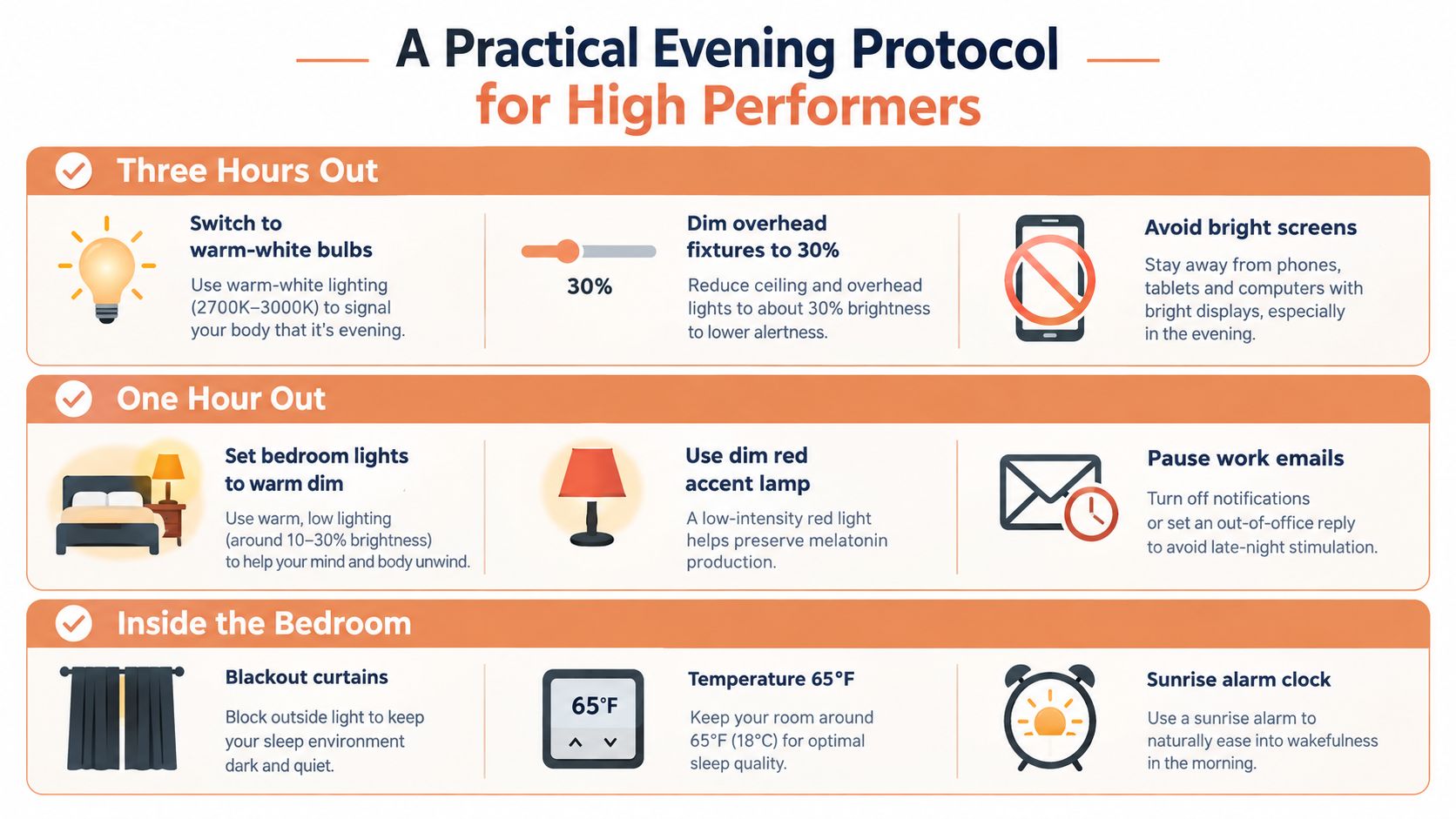 A Practical Evening Protocol
for High Performers

Three Hours Out

Switch to warm-white bulbs

Use warm-white lighting (2700K–3000K) to signal your body that it's evening.

30%

Dim overhead fixtures to 30%

Reduce ceiling and overhead lights to about 30% brightness to lower alertness.

Avoid bright screens

Stay away from phones, tablets and computers with bright displays, especially in the evening.

One Hour Out

Set bedroom lights to warm dim

Use warm, low lighting (around 10–30% brightness) to help your mind and body unwind.

Use dim red accent lamp

A low-intensity red light helps preserve melatonin production.

Pause work emails

Turn off notifications or set an out-of-office reply to avoid late-night stimulation.

Inside the Bedroom

Blackout curtains

Block outside light to keep your sleep environment dark and quiet.

65°F

Temperature 65°F

Keep your room around 65°F (18°C) for optimal sleep quality.

Sunrise alarm clock

Use a sunrise alarm to naturally ease into wakefulness in the morning.